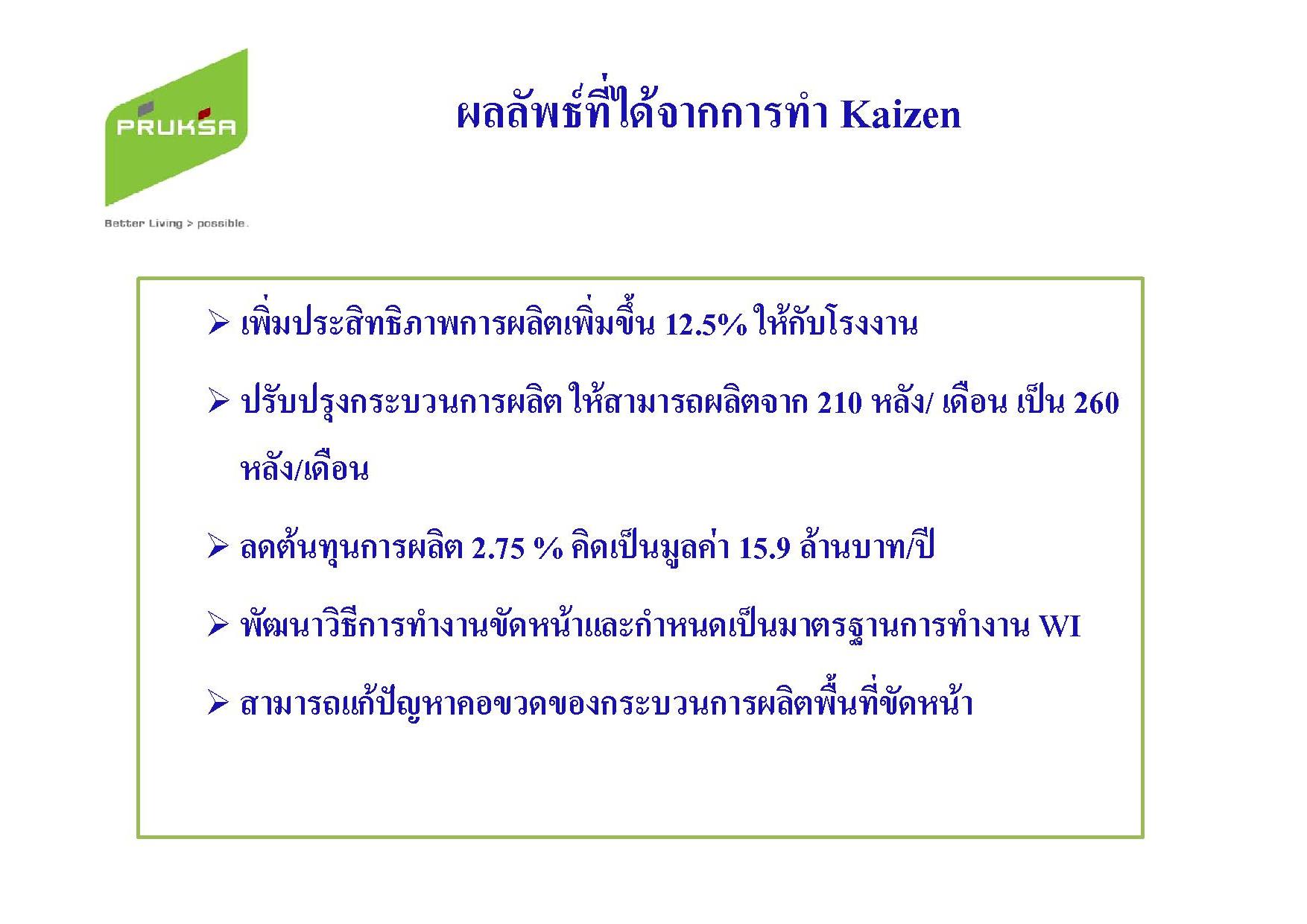 PRUKSA

Better Living > possible.

ผลลัพธ์ที่ได้จากการทำ Kaizen

➢ เพิ่มประสิทธิภาพการผลิตเพิ่มขึ้น 12.5% ให้กับโรงงาน

➢ ปรับปรุงกระบวนการผลิต ให้สามารถผลิตจาก 210 หลัง/ เดือน เป็น 260 หลัง/เดือน

➢ ลดต้นทุนการผลิต 2.75 % คิดเป็นมูลค่า 15.9 ล้านบาท/ปี

➢ พัฒนาวิธีการทำงานขัดหน้าและกำหนดเป็นมาตรฐานการทำงาน WI

➢ สามารถแก้ปัญหาคอขวดของกระบวนการผลิตพื้นที่ขัดหน้า